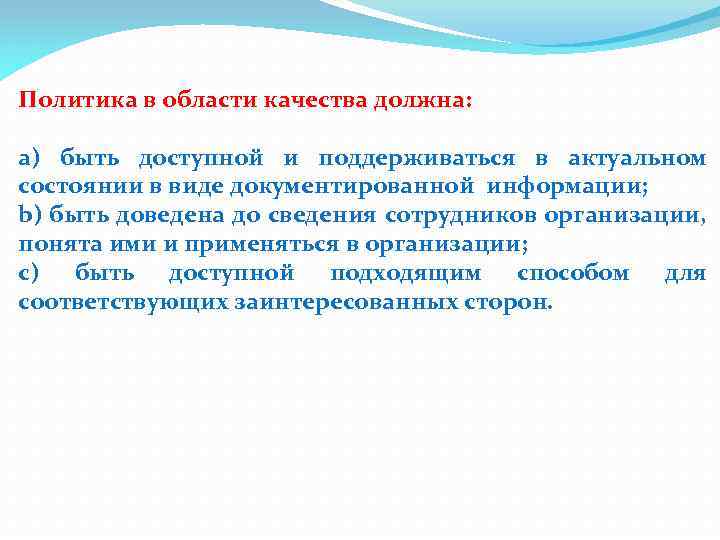 Политика в области качества должна:

a) быть доступной и поддерживаться в актуальном состоянии в виде документированной информации;
b) быть доведена до сведения сотрудников организации, понята ими и применяться в организации;
c) быть доступной подходящим способом для соответствующих заинтересованных сторон.